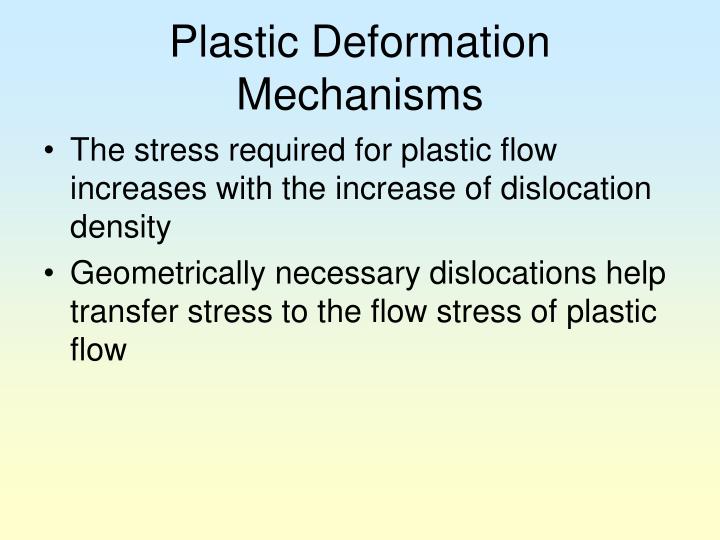 Plastic Deformation Mechanisms

• The stress required for plastic flow increases with the increase of dislocation density

• Geometrically necessary dislocations help transfer stress to the flow stress of plastic flow